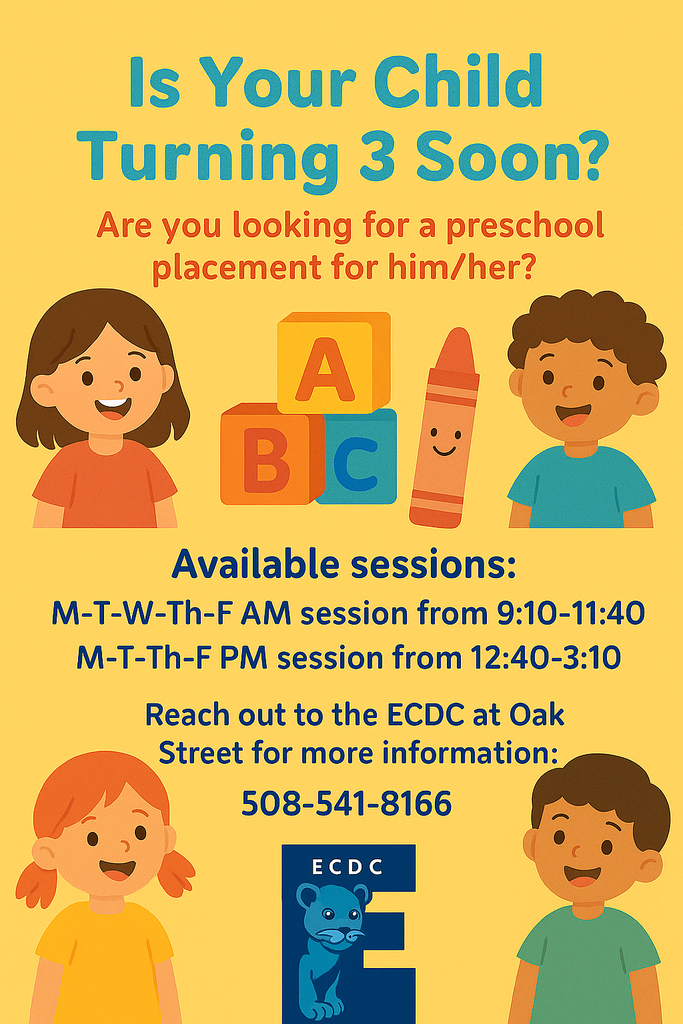 Is Your Child Turning 3 Soon?

Are you looking for a preschool placement for him/her?

A
B C

Available sessions:
M-T-W-Th-F AM session from 9:10-11:40
M-T-Th-F PM session from 12:40-3:10

Reach out to the ECDC at Oak Street for more information:
508-541-8166

ECDC
E